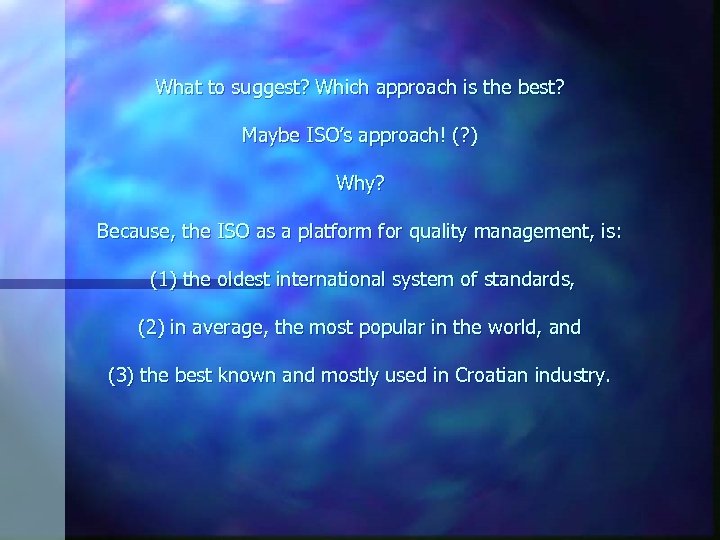 What to suggest? Which approach is the best?

Maybe ISO's approach! (?)

Why?

Because, the ISO as a platform for quality management, is:

(1) the oldest international system of standards,

(2) in average, the most popular in the world, and

(3) the best known and mostly used in Croatian industry.